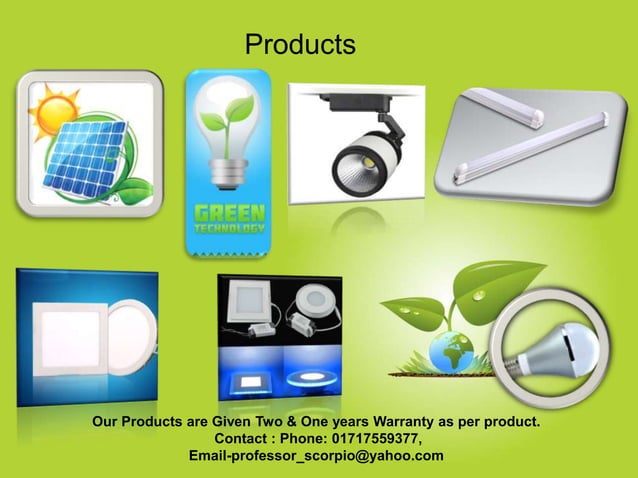 Products

GREEN
TECHNOLOGY

Our Products are Given Two & One years Warranty as per product.
Contact : Phone: 01717559377,
Email-professor_scorpio@yahoo.com